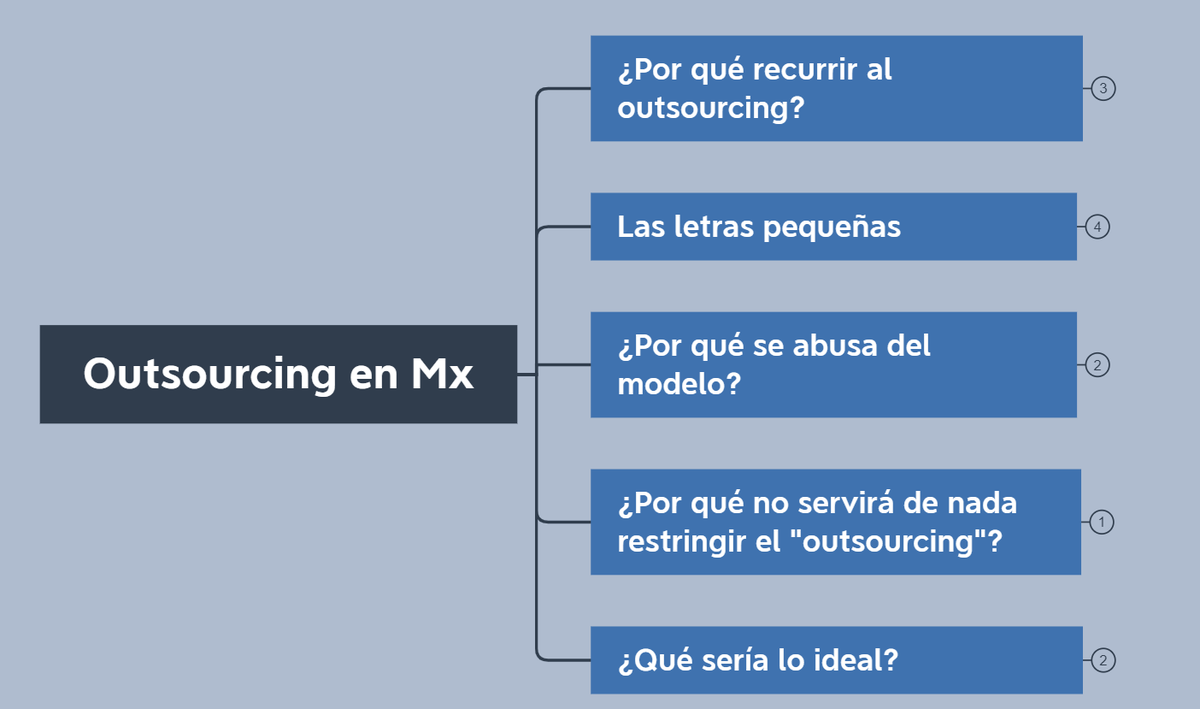 Outsourcing en Mx

¿Por qué recurrir al outsourcing?
3

Las letras pequeñas
4

¿Por qué se abusa del modelo?
2

¿Por qué no servirá de nada restringir el "outsourcing"?
1

¿Qué sería lo ideal?
2